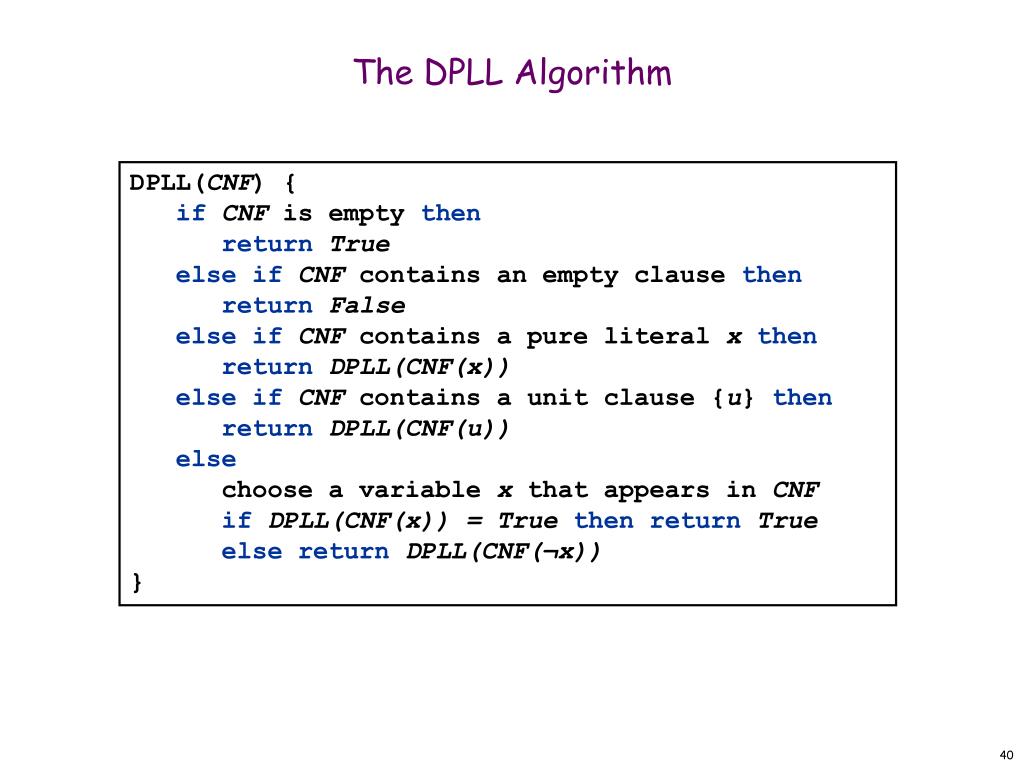 The DPLL Algorithm

DPLL(CNF) {
if CNF is empty then
return True
else if CNF contains an empty clause then
return False
else if CNF contains a pure literal x then
return DPLL(CNF(x))
else if CNF contains a unit clause {u} then
return DPLL(CNF(u))
else
choose a variable x that appears in CNF
if DPLL(CNF(x)) = True then return True
else return DPLL(CNF(¬x))
}

40